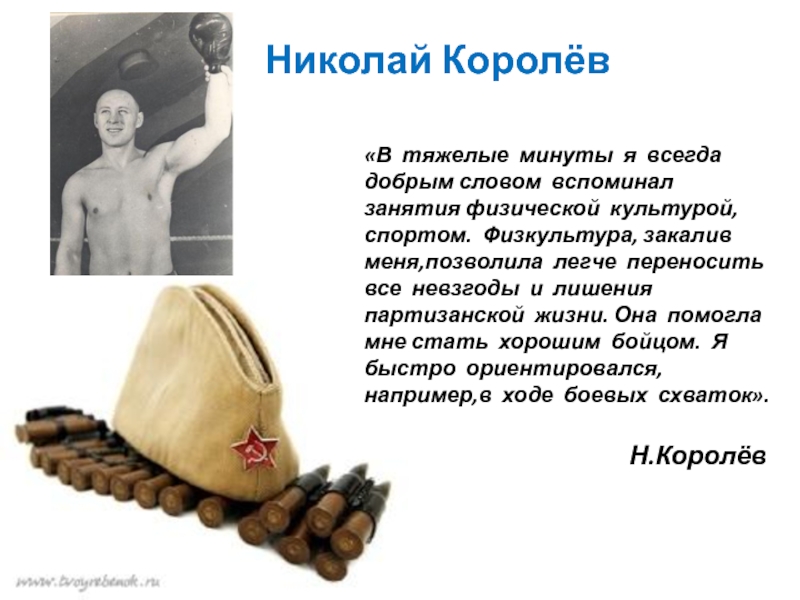 Николай Королёв

«В тяжелые минуты я всегда добрым словом вспоминал занятия физической культурой, спортом. Физкультура, закалив меня,позволила легче переносить все невзгоды и лишения партизанской жизни. Она помогла мне стать хорошим бойцом. Я быстро ориентировался, например,в ходе боевых схваток».

Н.Королёв

www.tvoyrebenok.ru